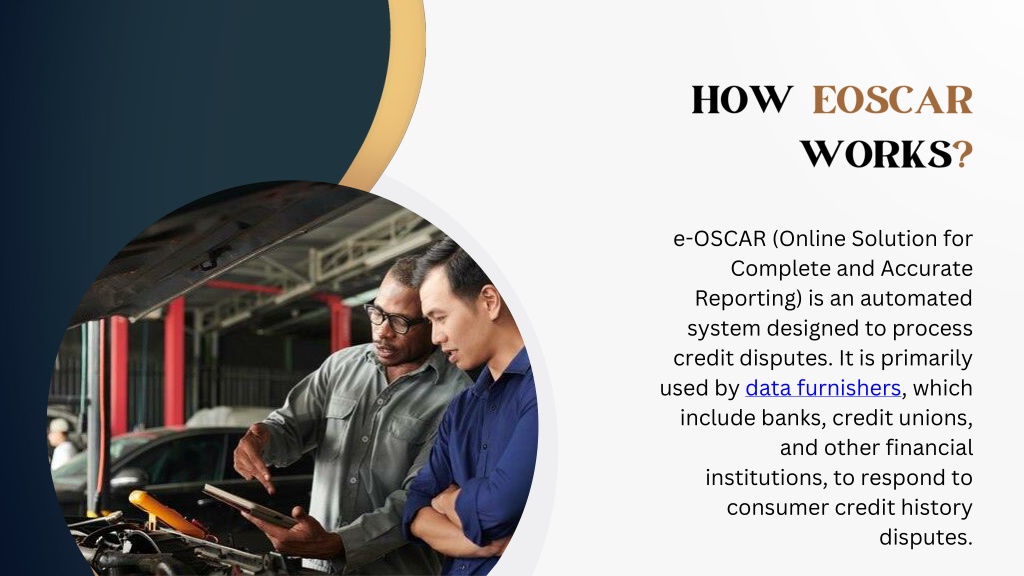 HOW EOSCAR WORKS?

e-OSCAR (Online Solution for Complete and Accurate Reporting) is an automated system designed to process credit disputes. It is primarily used by data furnishers, which include banks, credit unions, and other financial institutions, to respond to consumer credit history disputes.